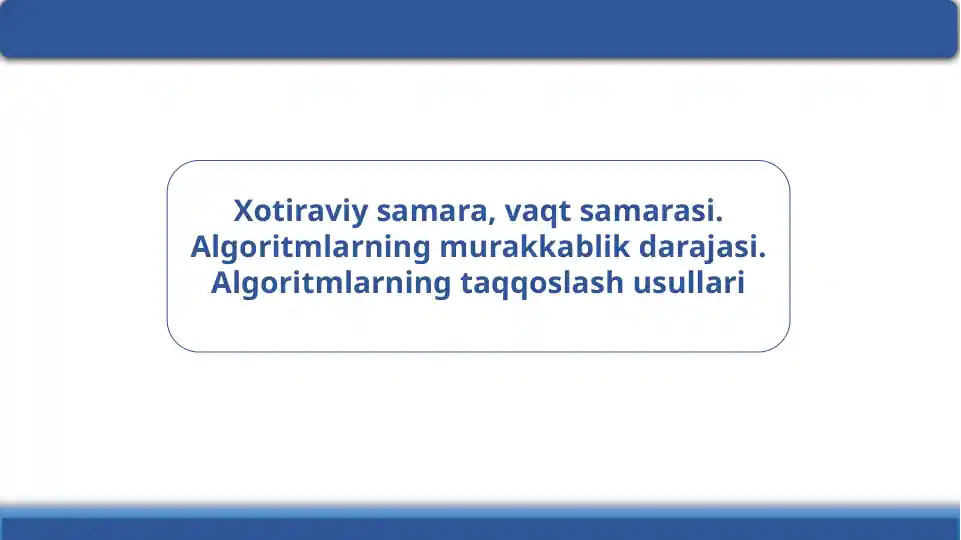 Xotiraviy samara, vaqt samarasi. Algoritmlarning murakkablik darajasi. Algoritmlarning taqqoslash usullari